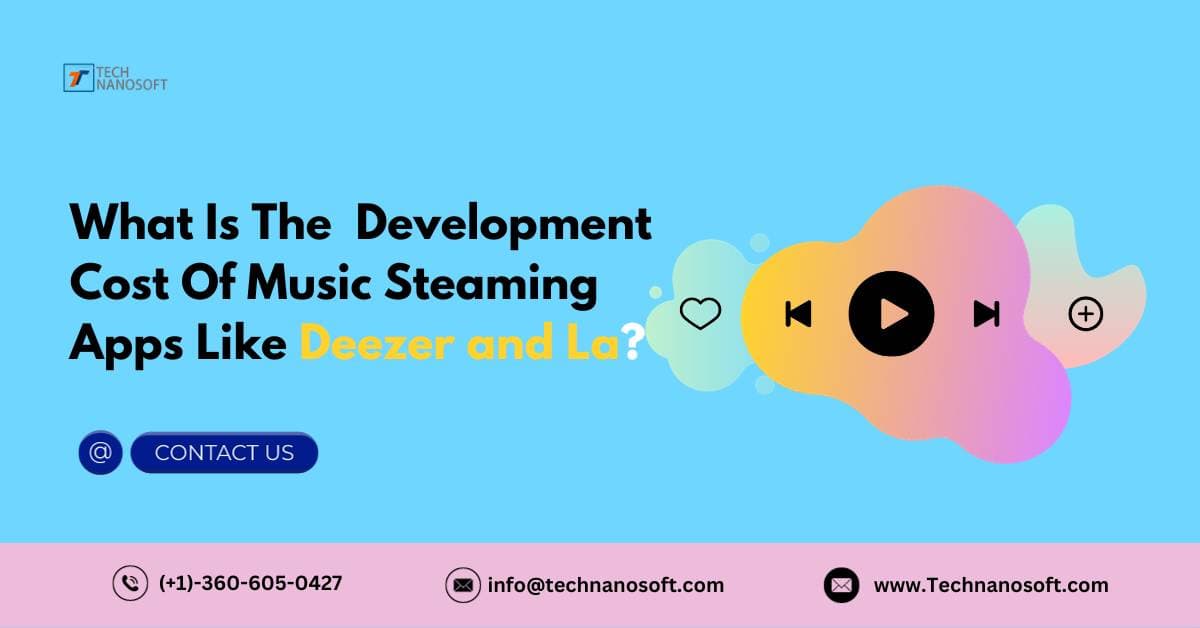 TECH NANOSOFT

What Is The Development Cost Of Music Steaming Apps Like Deezer and La?

@ CONTACT US

(+1)-360-605-0427

info@technanosoft.com

www.Technanosoft.com